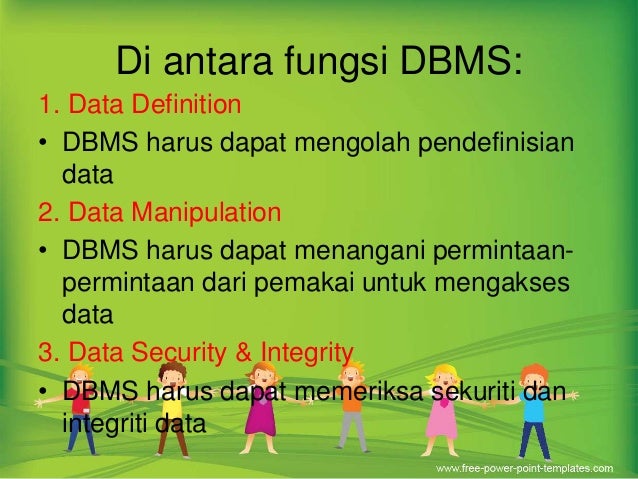 Di antara fungsi DBMS:

1. Data Definition

• DBMS harus dapat mengolah pendefinisian data

2. Data Manipulation

• DBMS harus dapat menangani permintaan-permintaan dari pemakai untuk mengakses data

3. Data Security & Integrity

• DBMS harus dapat memeriksa sekuriti dan integriti data

www.free-power-point-templates.com